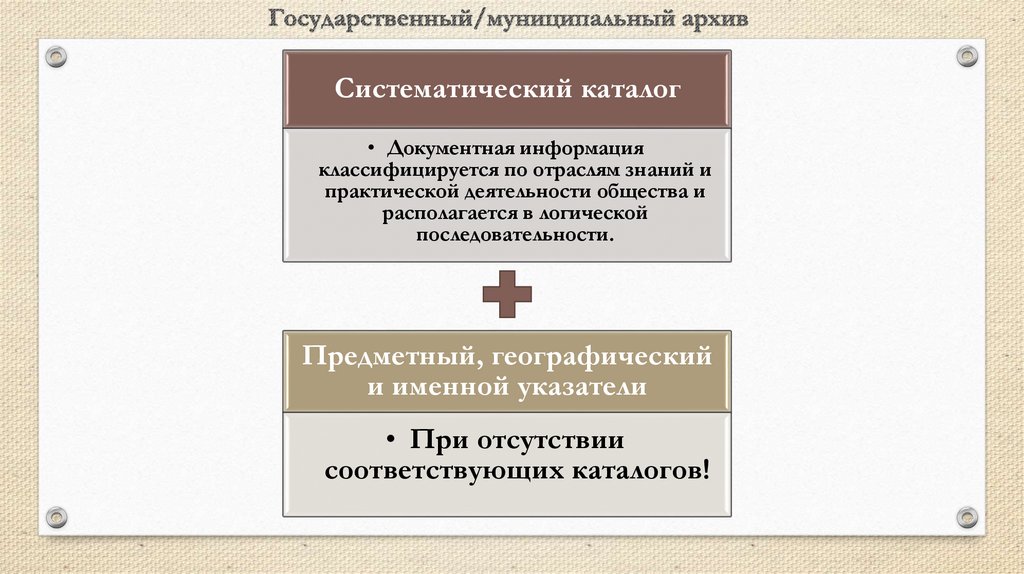 Государственный/муниципальный архив

Систематический каталог

• Документная информация классифицируется по отраслям знаний и практической деятельности общества и располагается в логической последовательности.

Предметный, географический и именной указатели

• При отсутствии соответствующих каталогов!